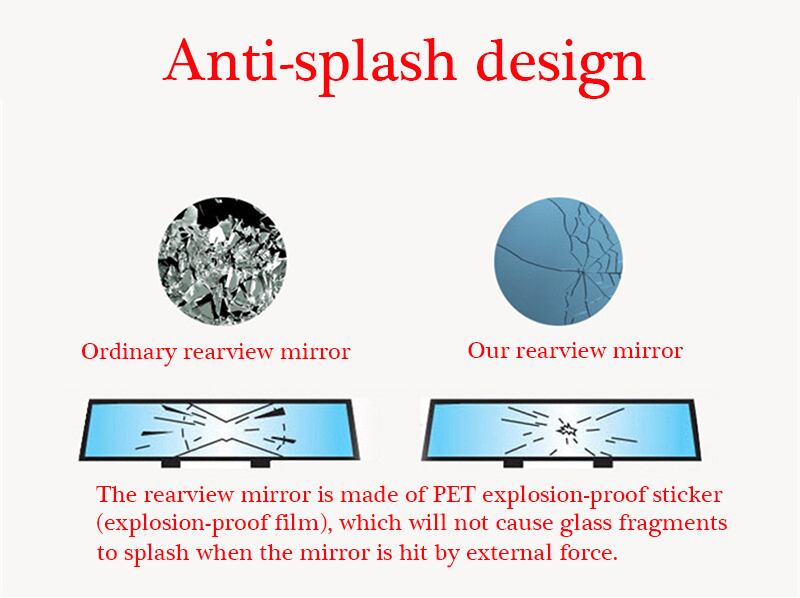 Anti-splash design

Ordinary rearview mirror

Our rearview mirror

The rearview mirror is made of PET explosion-proof sticker (explosion-proof film), which will not cause glass fragments to splash when the mirror is hit by external force.